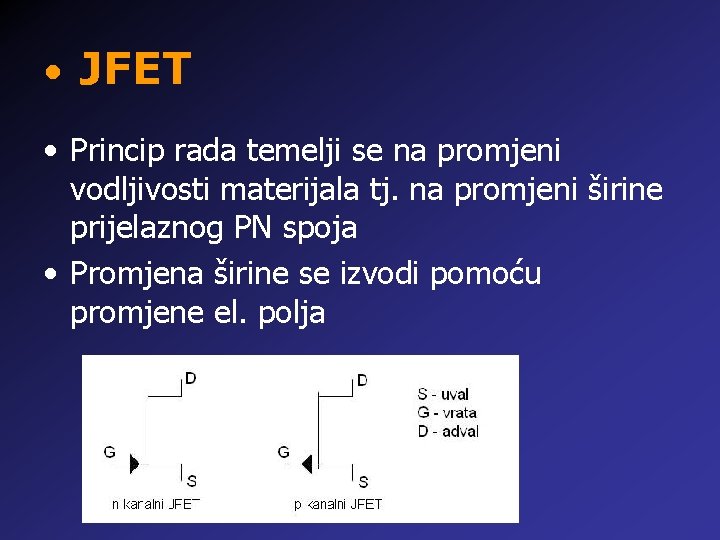 • JFET

• Princip rada temelji se na promjeni vodljivosti materijala tj. na promjeni širine prijelaznog PN spoja

• Promjena širine se izvodi pomoću promjene el. polja

D
G
S
n kanalni JFET

D
G
S
p kanalni JFET

S - uval
G - vrata
D - adval